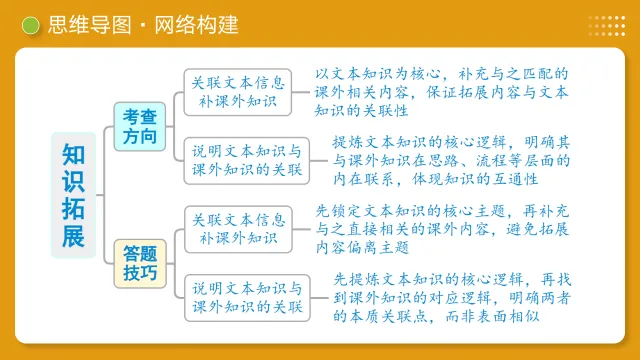 思维导图 · 网络构建

知识拓展

考查方向

关联文本信息补课外知识

以文本知识为核心，补充与之匹配的课外相关内容，保证拓展内容与文本知识的关联性

说明文本知识与课外知识的关联

提炼文本知识的核心逻辑，明确其与课外知识在思路、流程等层面的内在联系，体现知识的互通性

答题技巧

关联文本信息补课外知识

先锁定文本知识的核心主题，再补充与之直接相关的课外内容，避免拓展内容偏离主题

说明文本知识与课外知识的关联

先提炼文本知识的核心逻辑，再找到课外知识的对应逻辑，明确两者的本质关联点，而非表面相似